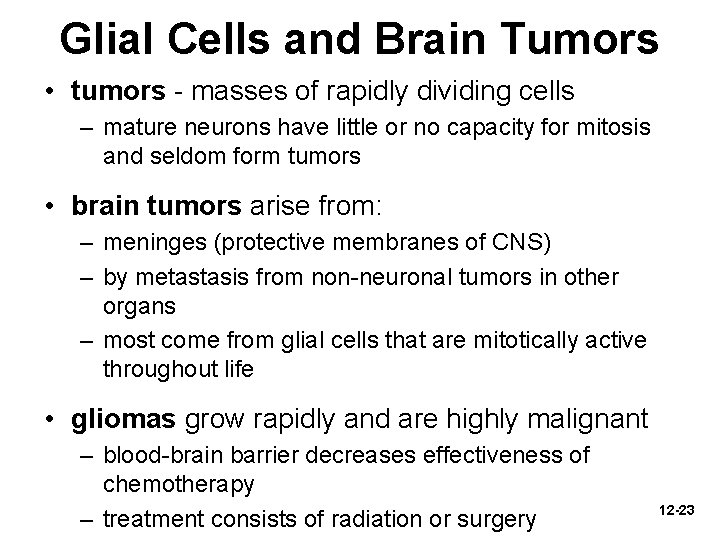 Glial Cells and Brain Tumors

• tumors - masses of rapidly dividing cells
– mature neurons have little or no capacity for mitosis and seldom form tumors

• brain tumors arise from:
– meninges (protective membranes of CNS)
– by metastasis from non-neuronal tumors in other organs
– most come from glial cells that are mitotically active throughout life

• gliomas grow rapidly and are highly malignant
– blood-brain barrier decreases effectiveness of chemotherapy
– treatment consists of radiation or surgery

12-23